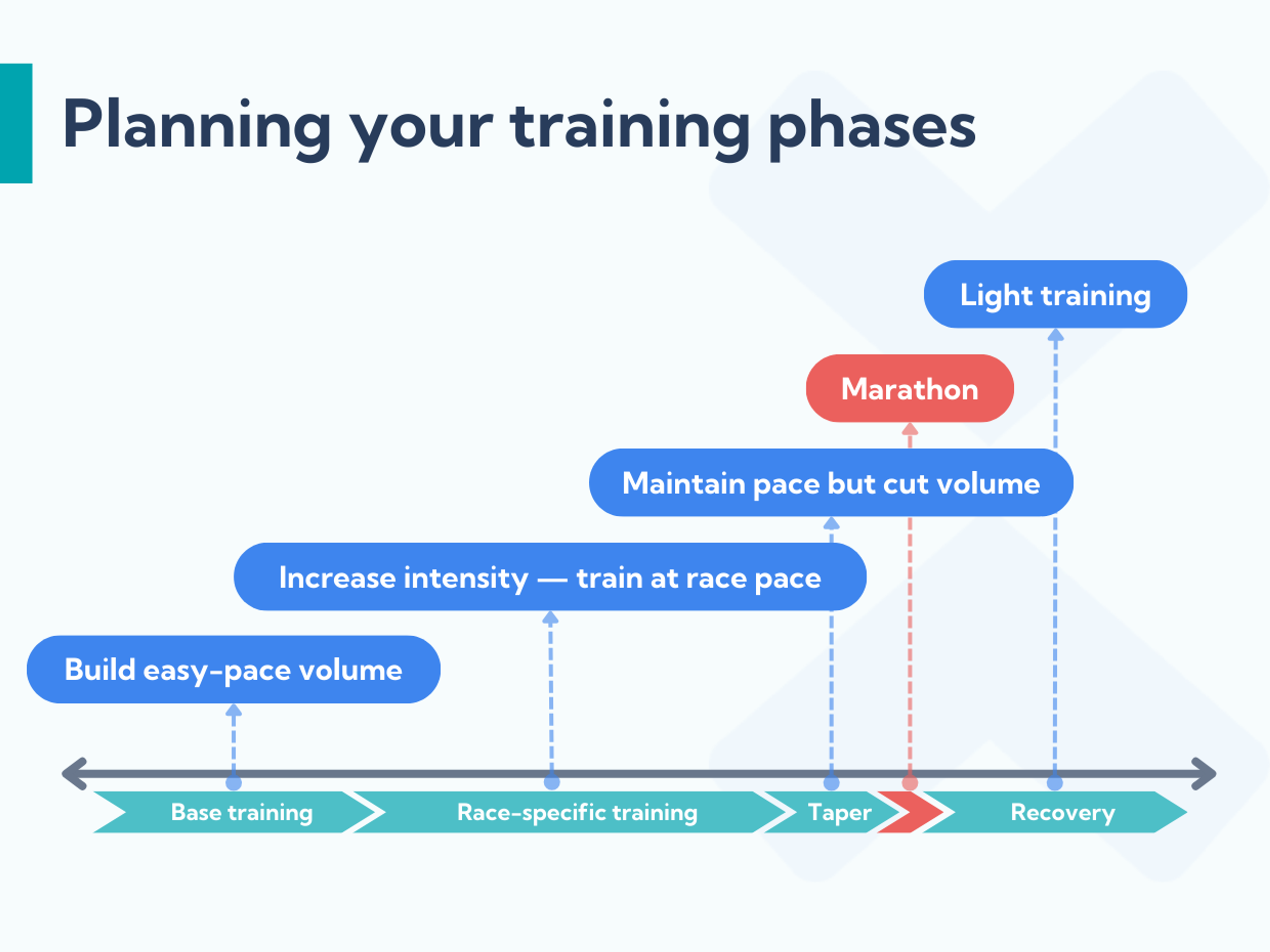 Planning your training phases

Light training

Marathon

Maintain pace but cut volume

Increase intensity — train at race pace

Build easy-pace volume

Base training

Race-specific training

Taper

Recovery